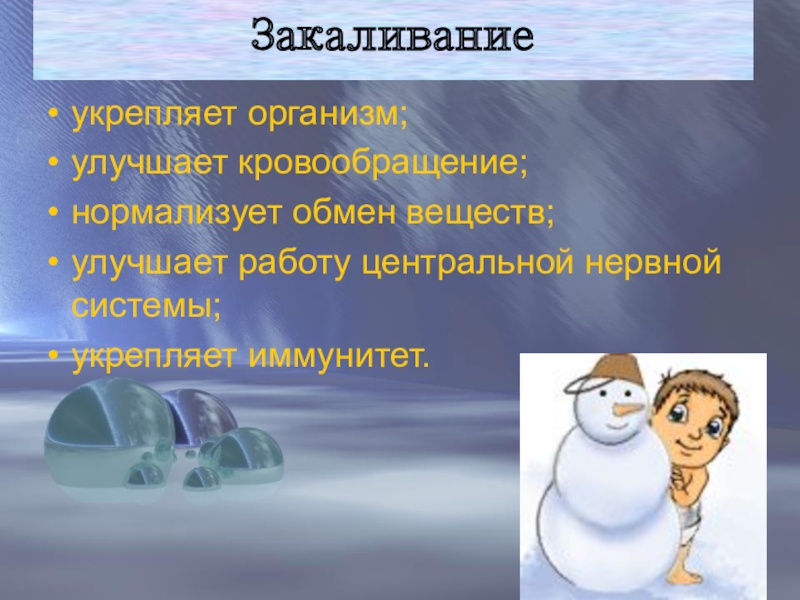 Закаливание

• укрепляет организм;
• улучшает кровообращение;
• нормализует обмен веществ;
• улучшает работу центральной нервной системы;
• укрепляет иммунитет.